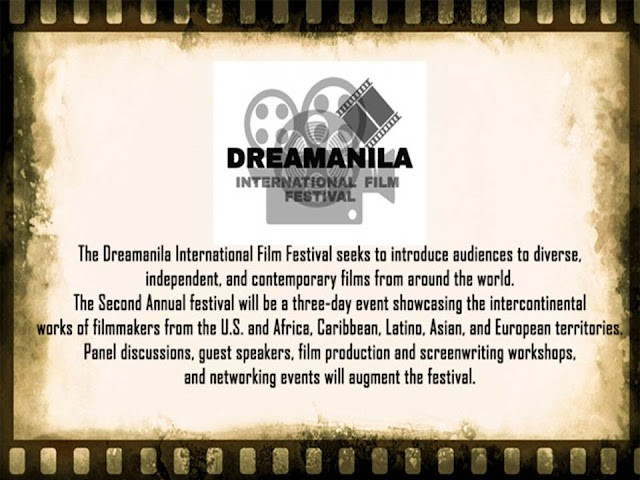 DREAMANILA
INTERNATIONAL FILM FESTIVAL

The Dreamanila International Film Festival seeks to introduce audiences to diverse, independent, and contemporary films from around the world.
The Second Annual festival will be a three-day event showcasing the intercontinental works of filmmakers from the U.S. and Africa, Caribbean, Latino, Asian, and European territories.
Panel discussions, guest speakers, film production and screenwriting workshops, and networking events will augment the festival.